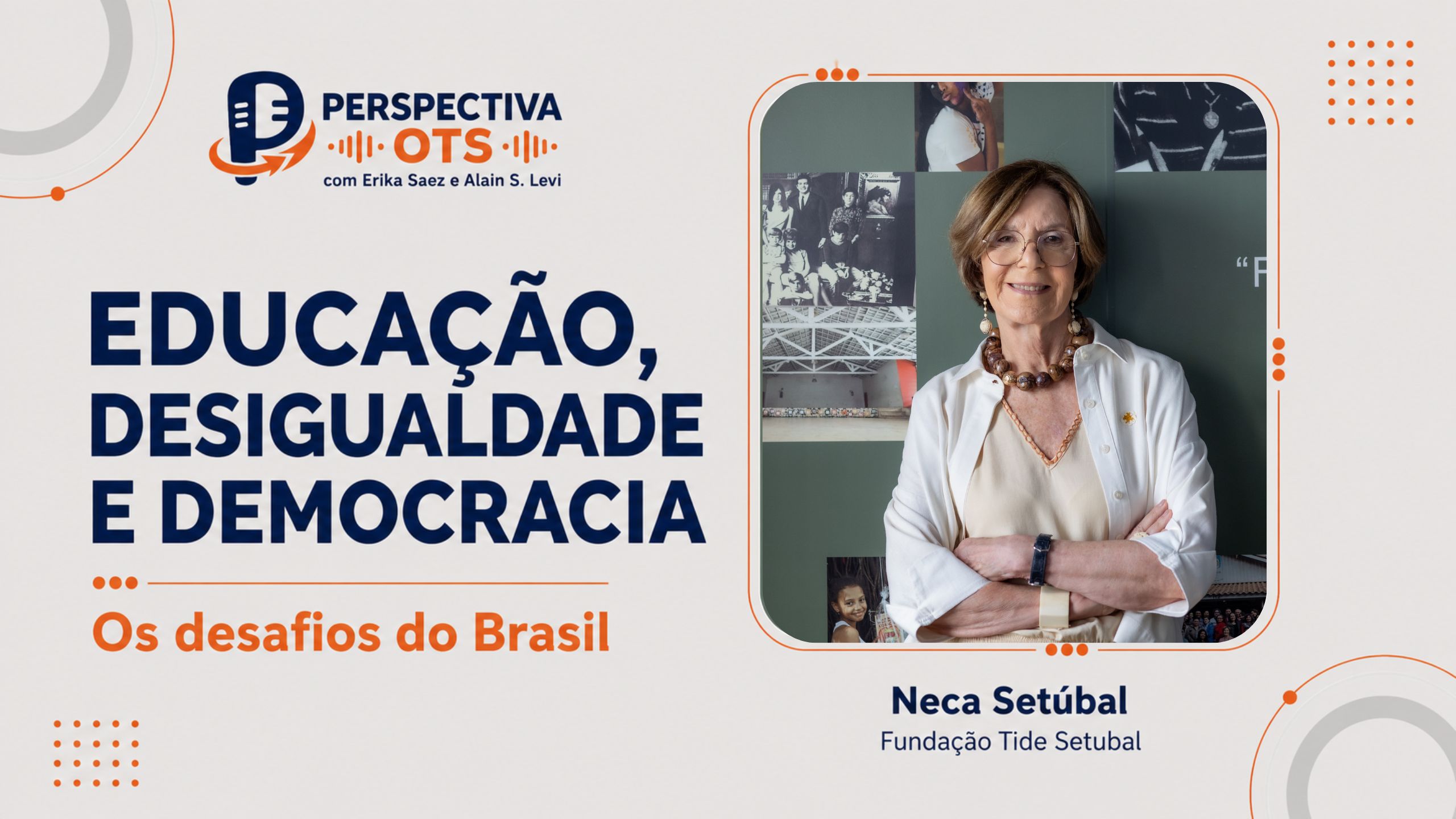 PERSPECTIVA
OTS
com Erika Saez e Alain S. Levi

EDUCAÇÃO,
DESIGUALDADE
E DEMOCRACIA

Os desafios do Brasil

Neca Setúbal
Fundação Tide Setubal